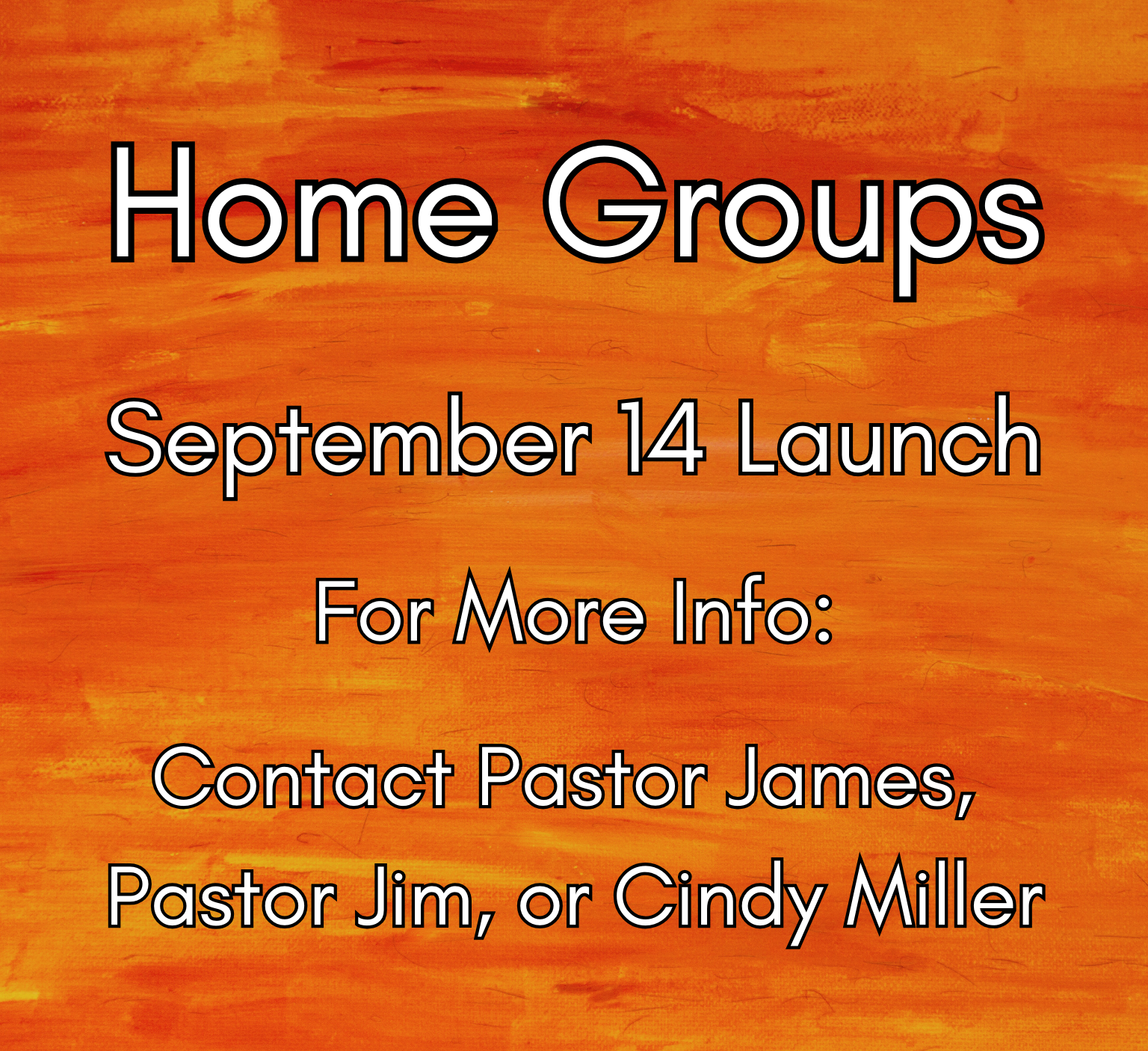 Home Groups

September 14 Launch

For More Info:

Contact Pastor James, Pastor Jim, or Cindy Miller